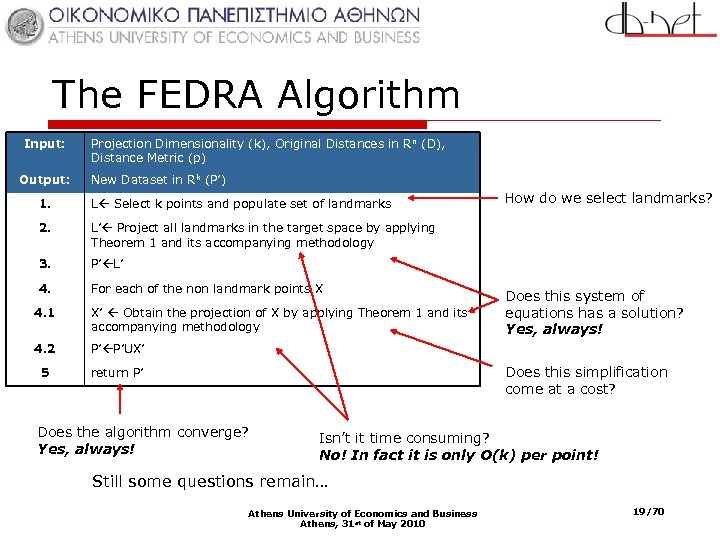 ΟΙΚΟΝΟΜΙΚΟ ΠΑΝΕΠΙΣΤΗΜΙΟ ΑΘΗΝΩΝ
ATHENS UNIVERSITY OF ECONOMICS AND BUSINESS

db-net

The FEDRA Algorithm

| Input: | Projection Dimensionality (k), Original Distances in $R^n$ (D), Distance Metric (p) |
|---|---|
| Output: | New Dataset in $R^k$ (P') |
| 1. | L← Select k points and populate set of landmarks |
| 2. | L'← Project all landmarks in the target space by applying Theorem 1 and its accompanying methodology |
| 3. | P'←L' |
| 4. | For each of the non landmark points X |
| 4.1 | X' ← Obtain the projection of X by applying Theorem 1 and its accompanying methodology |
| 4.2 | P'←P'UX' |
| 5 | return P' |

How do we select landmarks?

Does this system of equations has a solution?
Yes, always!

Does this simplification come at a cost?

Does the algorithm converge?
Yes, always!

Isn't it time consuming?
No! In fact it is only O(k) per point!

Still some questions remain…

Athens University of Economics and Business
Athens, 31st of May 2010

19/70